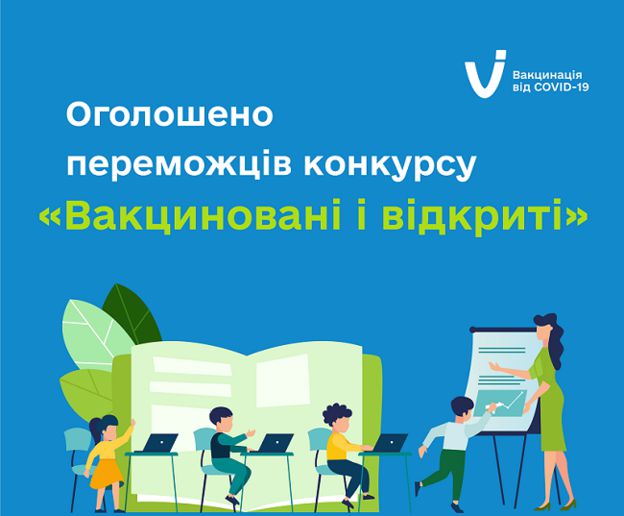 Вакцинація від COVID-19

Оголошено переможців конкурсу «Вакциновані і відкриті»